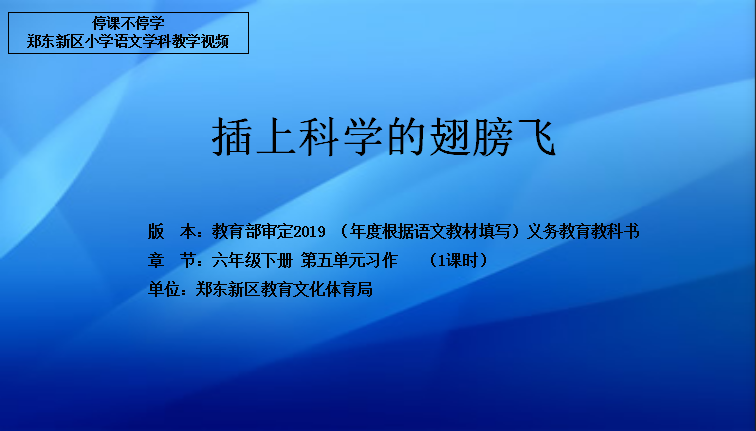 停课不停学
郑东新区小学语文学科教学视频

插上科学的翅膀飞

版 本：教育部审定2019 （年度根据语文教材填写）义务教育教科书
章 节：六年级下册 第五单元习作 （1课时）
单位：郑东新区教育文化体育局